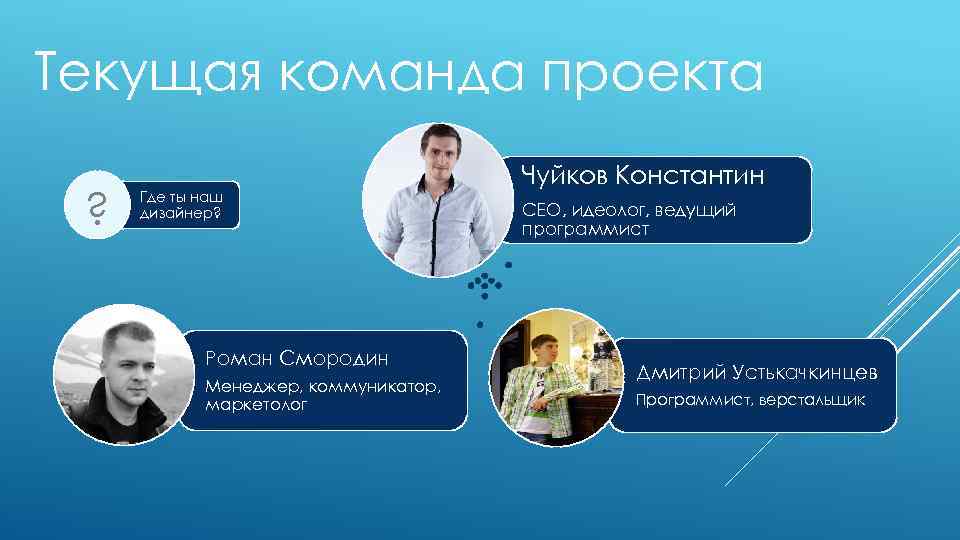 Текущая команда проекта

?

Где ты наш дизайнер?

Чуйков Константин

CEO, идеолог, ведущий программист

Роман Смородин

Менеджер, коммуникатор, маркетолог

Дмитрий Устькачкинцев

Программист, верстальщик